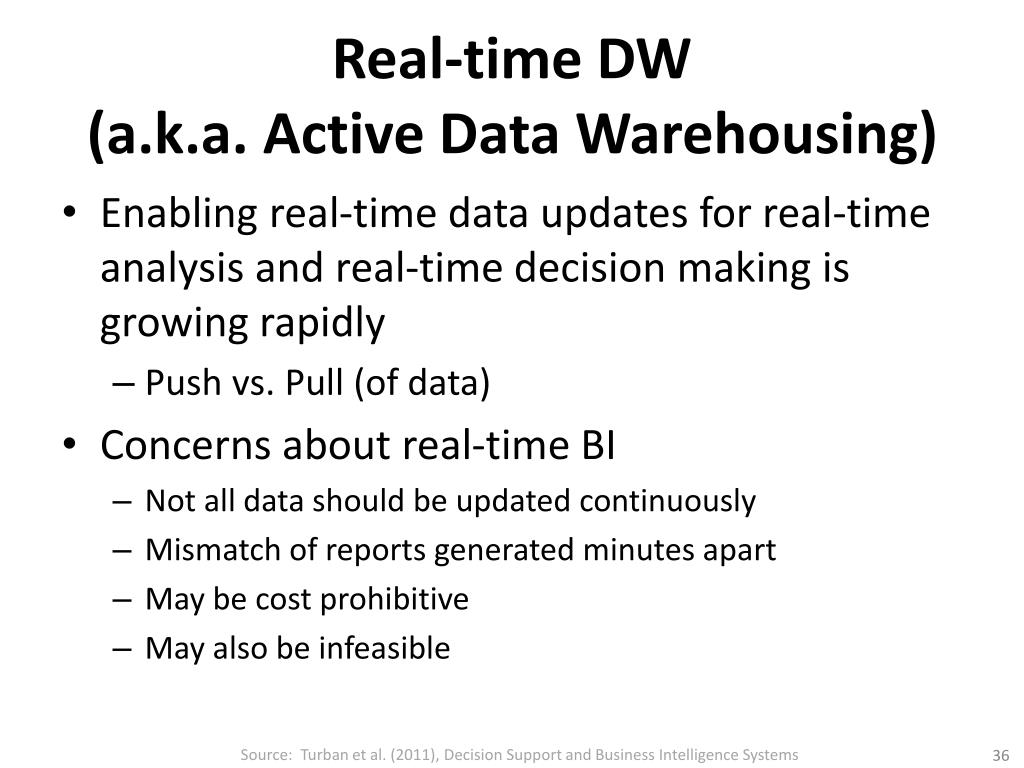 Real-time DW
(a.k.a. Active Data Warehousing)

• Enabling real-time data updates for real-time analysis and real-time decision making is growing rapidly
– Push vs. Pull (of data)
• Concerns about real-time BI
– Not all data should be updated continuously
– Mismatch of reports generated minutes apart
– May be cost prohibitive
– May also be infeasible

Source: Turban et al. (2011), Decision Support and Business Intelligence Systems

36